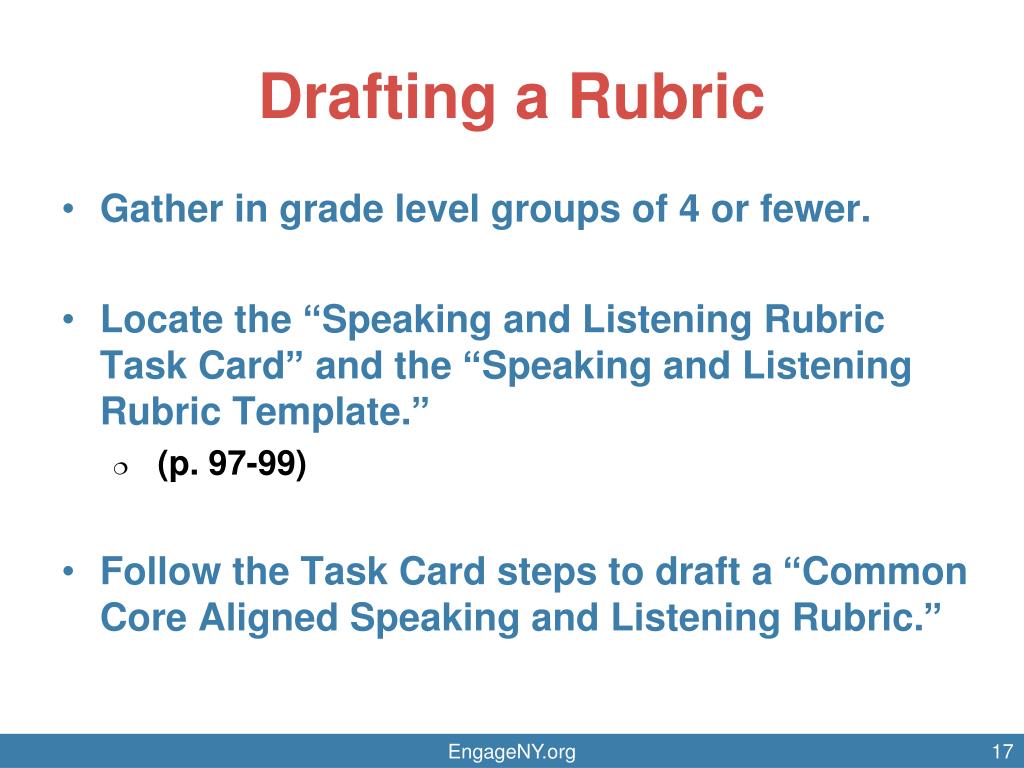 Drafting a Rubric

• Gather in grade level groups of 4 or fewer.

• Locate the “Speaking and Listening Rubric Task Card” and the “Speaking and Listening Rubric Template.”
  ❍ (p. 97-99)

• Follow the Task Card steps to draft a “Common Core Aligned Speaking and Listening Rubric.”

EngageNY.org

17